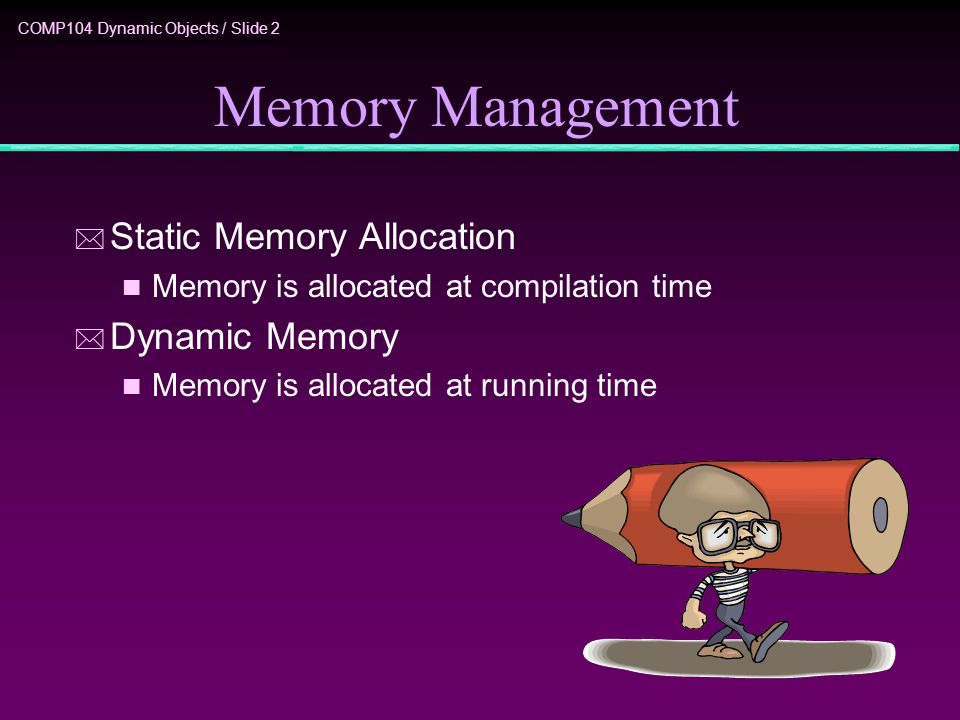 COMP104 Dynamic Objects / Slide 2

Memory Management

Static Memory Allocation

Memory is allocated at compilation time

Dynamic Memory

Memory is allocated at running time